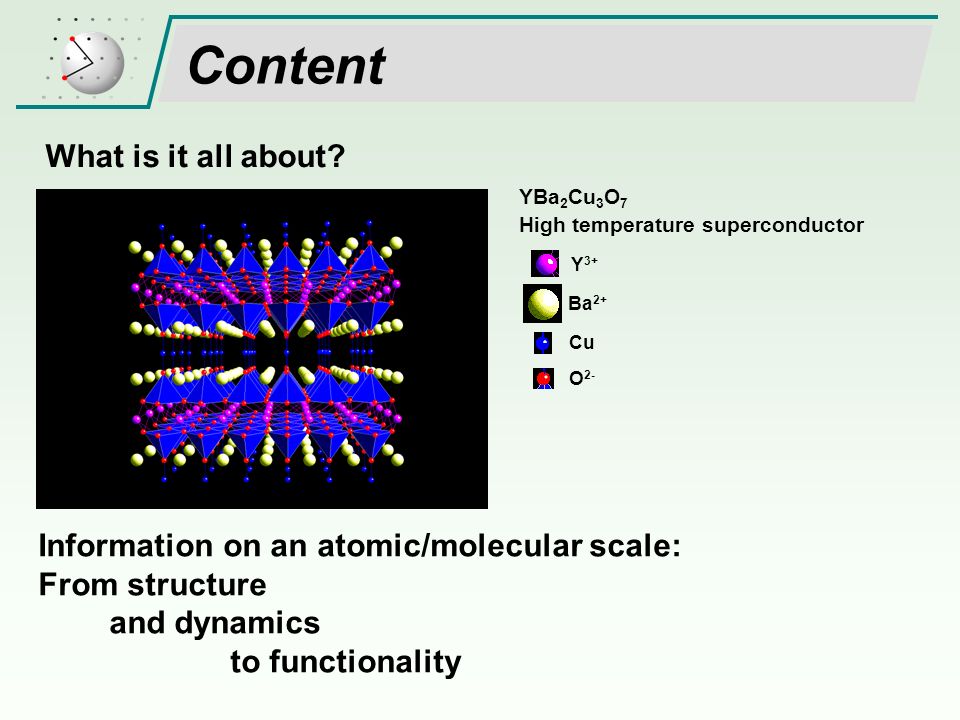 Content

What is it all about?

$YBa_2Cu_3O_7$
High temperature superconductor

$Y^{3+}$

$Ba^{2+}$

Cu

$O^{2-}$

Information on an atomic/molecular scale:
From structure
and dynamics
to functionality